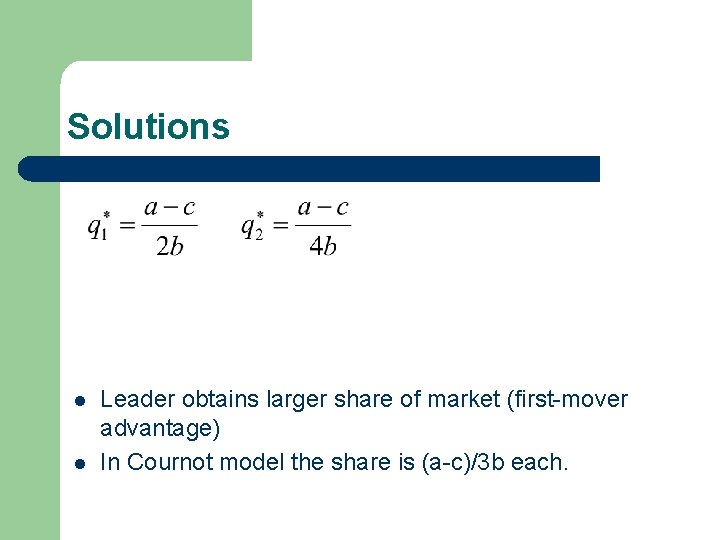 Solutions

$q_1^* = \frac{a-c}{2b}$ $q_2^* = \frac{a-c}{4b}$

- Leader obtains larger share of market (first-mover advantage)
- In Cournot model the share is (a-c)/3b each.